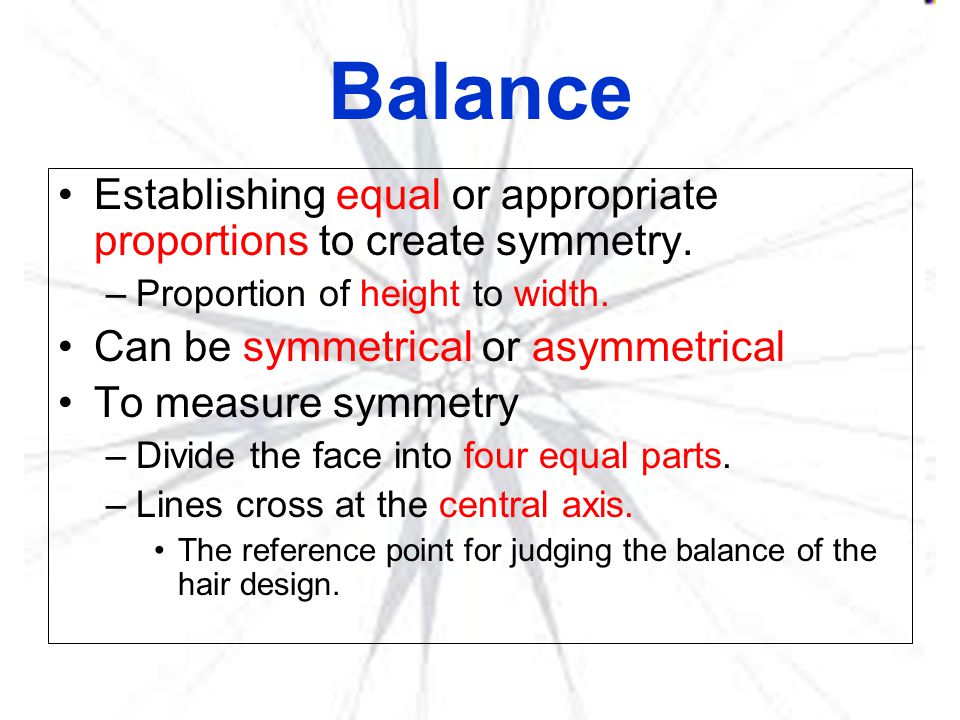 Balance

• Establishing equal or appropriate proportions to create symmetry.
– Proportion of height to width.
• Can be symmetrical or asymmetrical
• To measure symmetry
– Divide the face into four equal parts.
– Lines cross at the central axis.
• The reference point for judging the balance of the hair design.